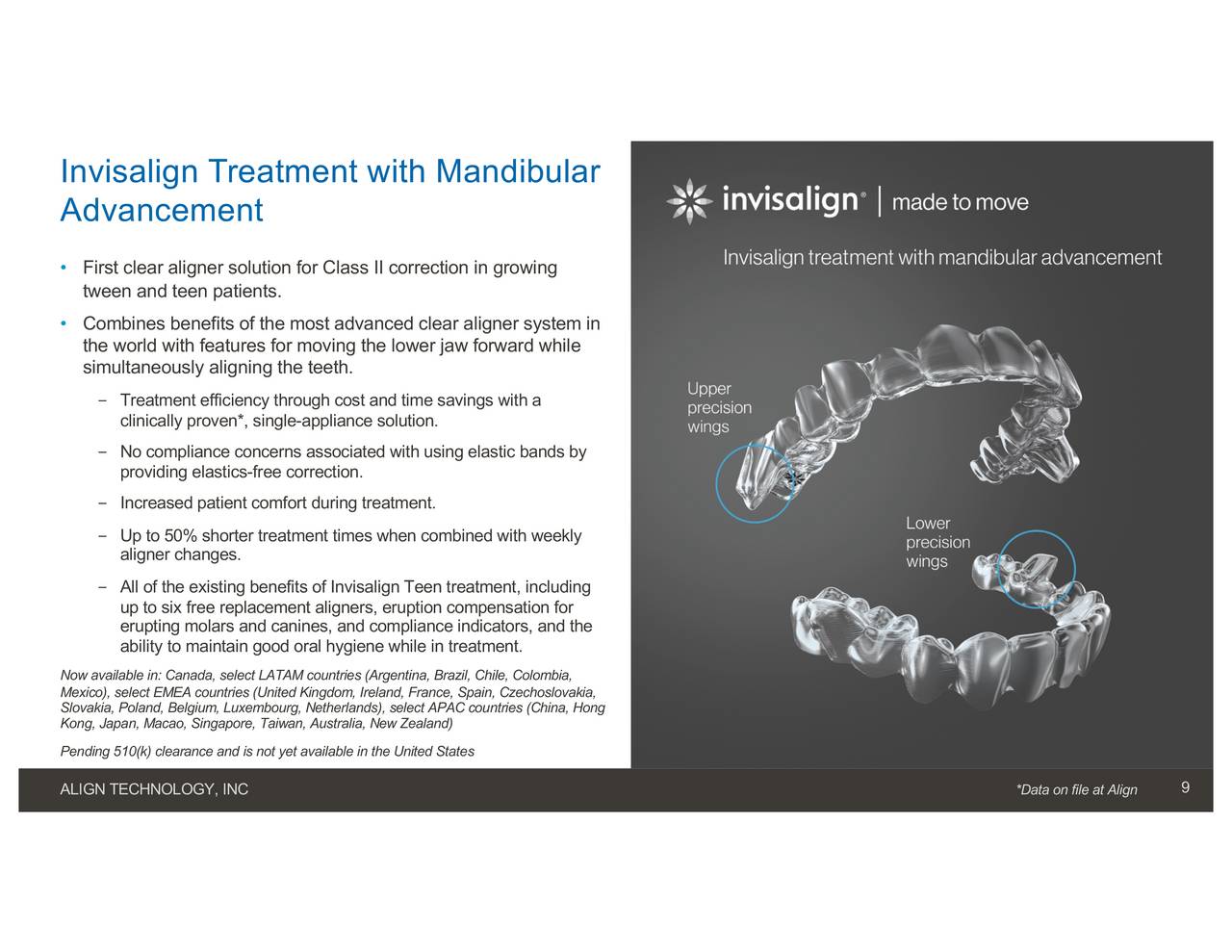 Invisalign Treatment with Mandibular Advancement

• First clear aligner solution for Class II correction in growing tween and teen patients.

• Combines benefits of the most advanced clear aligner system in the world with features for moving the lower jaw forward while simultaneously aligning the teeth.

− Treatment efficiency through cost and time savings with a clinically proven*, single-appliance solution.

− No compliance concerns associated with using elastic bands by providing elastics-free correction.

− Increased patient comfort during treatment.

− Up to 50% shorter treatment times when combined with weekly aligner changes.

− All of the existing benefits of Invisalign Teen treatment, including up to six free replacement aligners, eruption compensation for erupting molars and canines, and compliance indicators, and the ability to maintain good oral hygiene while in treatment.

Now available in: Canada, select LATAM countries (Argentina, Brazil, Chile, Colombia, Mexico), select EMEA countries (United Kingdom, Ireland, France, Spain, Czechoslovakia, Slovakia, Poland, Belgium, Luxembourg, Netherlands), select APAC countries (China, Hong Kong, Japan, Macao, Singapore, Taiwan, Australia, New Zealand)

Pending 510(k) clearance and is not yet available in the United States

invisalign® | made to move

Invisalign treatment with mandibular advancement

Upper precision wings

Lower precision wings

ALIGN TECHNOLOGY, INC

*Data on file at Align

9